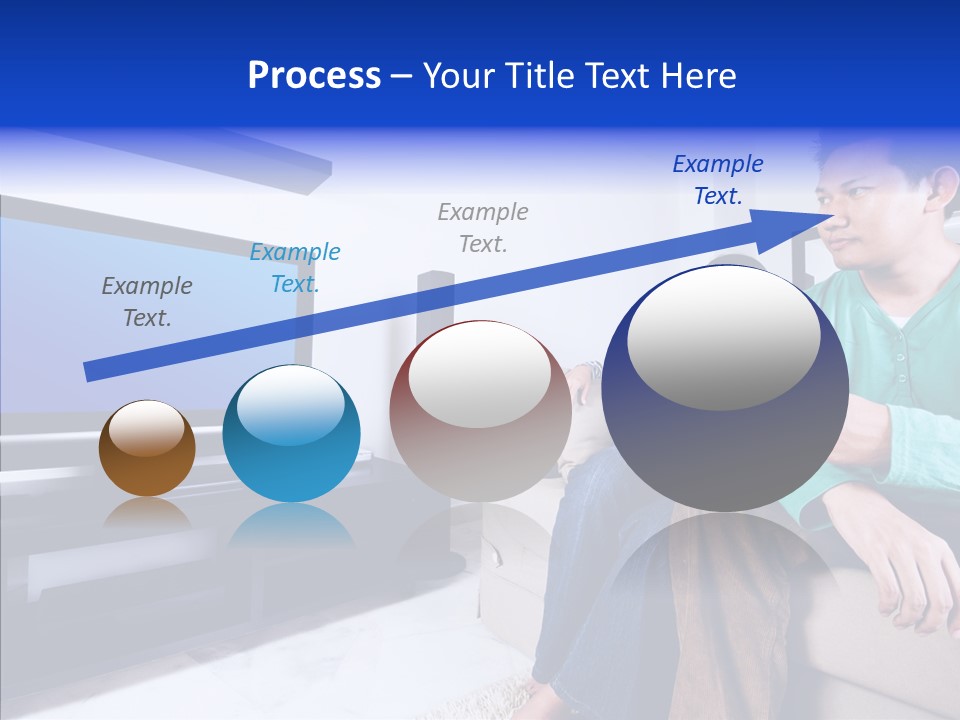 Process – Your Title Text Here

Example Text.

Example Text.

Example Text.

Example Text.